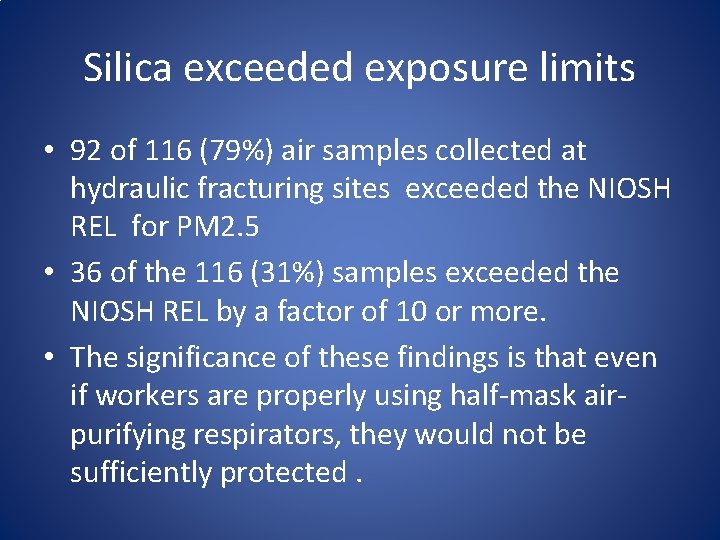 Silica exceeded exposure limits

• 92 of 116 (79%) air samples collected at hydraulic fracturing sites exceeded the NIOSH REL for PM2.5

• 36 of the 116 (31%) samples exceeded the NIOSH REL by a factor of 10 or more.

• The significance of these findings is that even if workers are properly using half-mask air-purifying respirators, they would not be sufficiently protected .